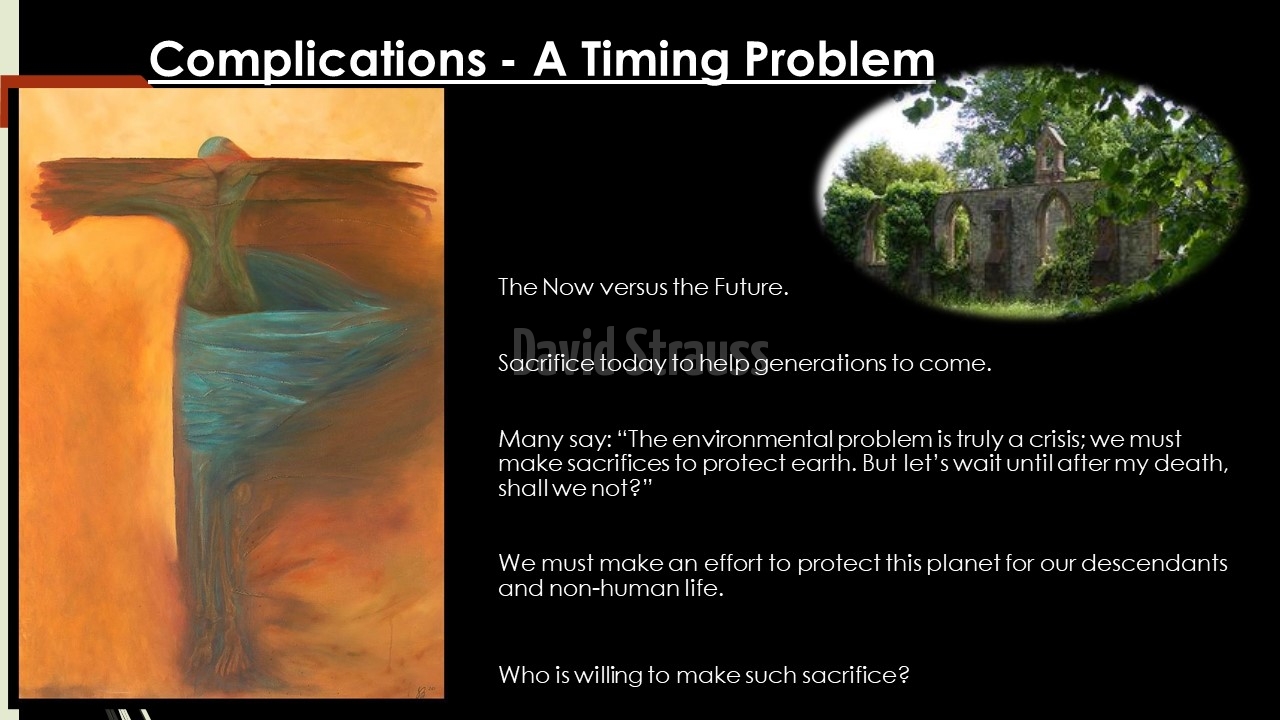 Complications - A Timing Problem

The Now versus the Future.

David Strauss

Sacrifice today to help generations to come.

Many say: “The environmental problem is truly a crisis; we must make sacrifices to protect earth. But let’s wait until after my death, shall we not?”

We must make an effort to protect this planet for our descendants and non-human life.

Who is willing to make such sacrifice?